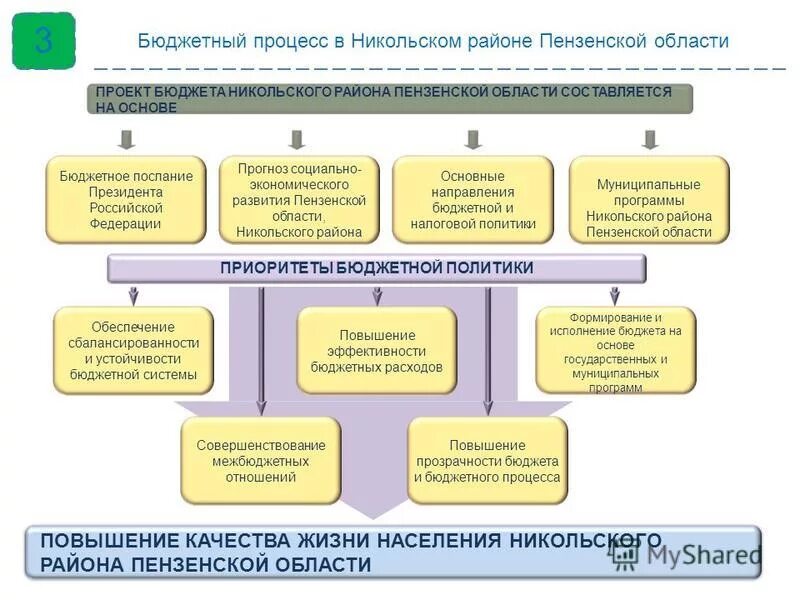 3

Бюджетный процесс в Никольском районе Пензенской области

ПРОЕКТ БЮДЖЕТА НИКОЛЬСКОГО РАЙОНА ПЕНЗЕНСКОЙ ОБЛАСТИ СОСТАВЛЯЕТСЯ НА ОСНОВЕ

Бюджетное послание Президента Российской Федерации

Прогноз социально-экономического развития Пензенской области, Никольского района

Основные направления бюджетной и налоговой политики

Муниципальные программы Никольского района Пензенской области

ПРИОРИТЕТЫ БЮДЖЕТНОЙ ПОЛИТИКИ

Обеспечение сбалансированности и устойчивости бюджетной системы

Повышение эффективности бюджетных расходов

Формирование и исполнение бюджета на основе государственных и муниципальных программ

Совершенствование межбюджетных отношений

Повышение прозрачности бюджета и бюджетного процесса

ПОВЫШЕНИЕ КАЧЕСТВА ЖИЗНИ НАСЕЛЕНИЯ НИКОЛЬСКОГО РАЙОНА ПЕНЗЕНСКОЙ ОБЛАСТИ

MyShared